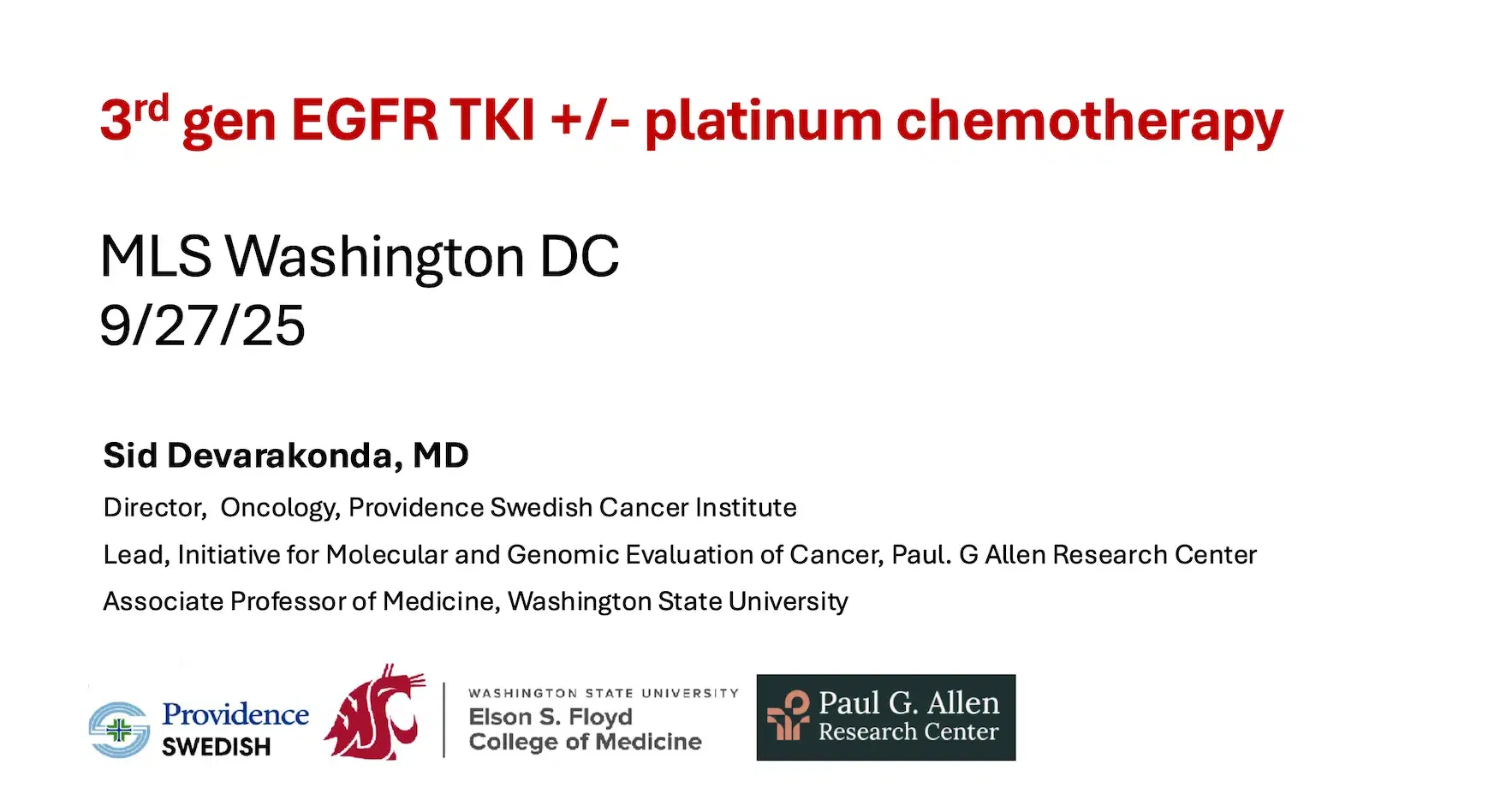 $3^{rd}$ gen EGFR TKI +/- platinum chemotherapy

MLS Washington DC
9/27/25

Sid Devarakonda, MD

Director, Oncology, Providence Swedish Cancer Institute

Lead, Initiative for Molecular and Genomic Evaluation of Cancer, Paul. G Allen Research Center

Associate Professor of Medicine, Washington State University

Providence SWEDISH

WASHINGTON STATE UNIVERSITY
Elson S. Floyd
College of Medicine

Paul G. Allen
Research Center